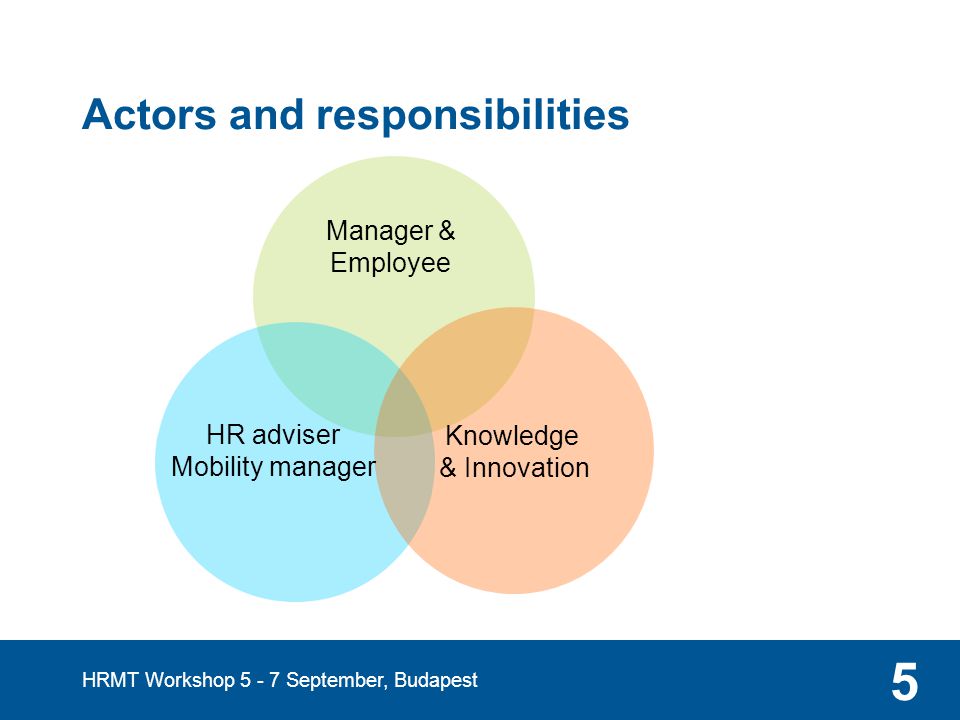 Actors and responsibilities

Manager & Employee

HR adviser Mobility manager

Knowledge & Innovation

HRMT Workshop 5 - 7 September, Budapest

5